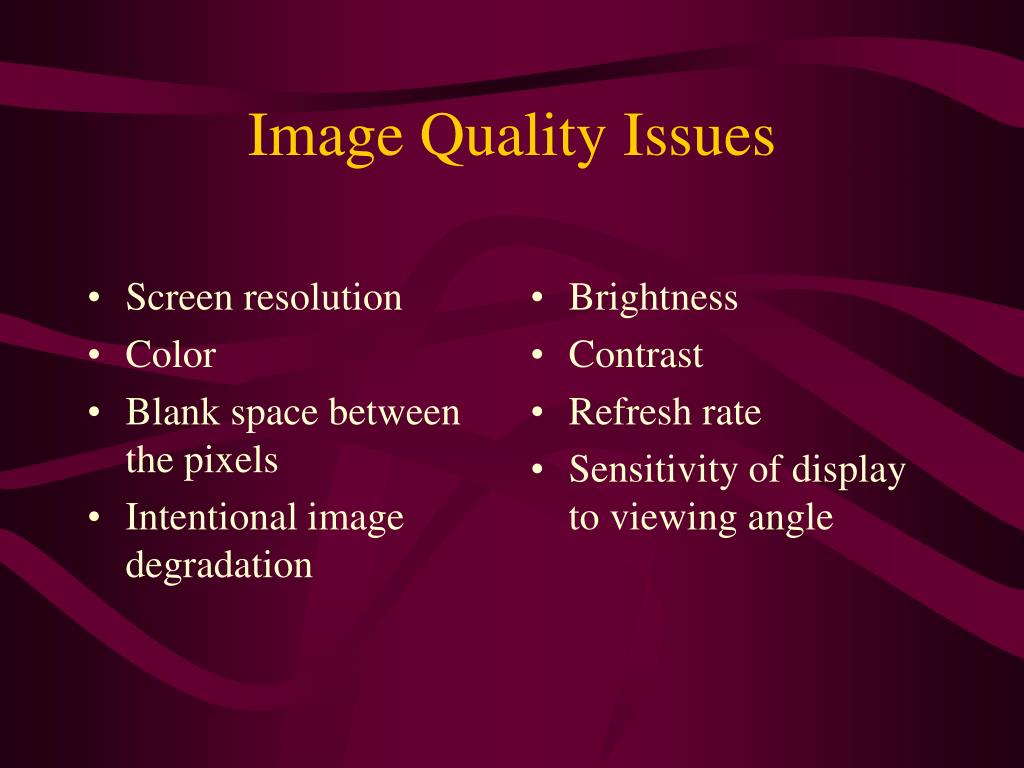 Image Quality Issues

• Screen resolution
• Color
• Blank space between the pixels
• Intentional image degradation

• Brightness
• Contrast
• Refresh rate
• Sensitivity of display to viewing angle